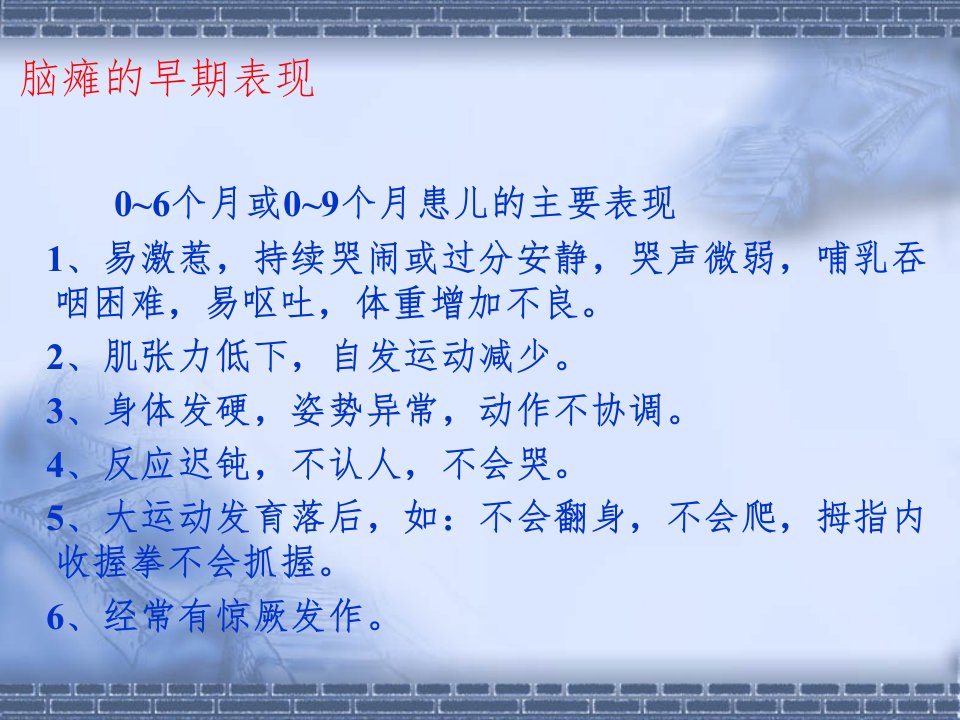 脑瘫的早期表现

0~6个月或0~9个月患儿的主要表现

1、易激惹，持续哭闹或过分安静，哭声微弱，哺乳吞咽困难，易呕吐，体重增加不良。

2、肌张力低下，自发运动减少。

3、身体发硬，姿势异常，动作不协调。

4、反应迟钝，不认人，不会哭。

5、大运动发育落后，如：不会翻身，不会爬，拇指内收握拳不会抓握。

6、经常有惊厥发作。